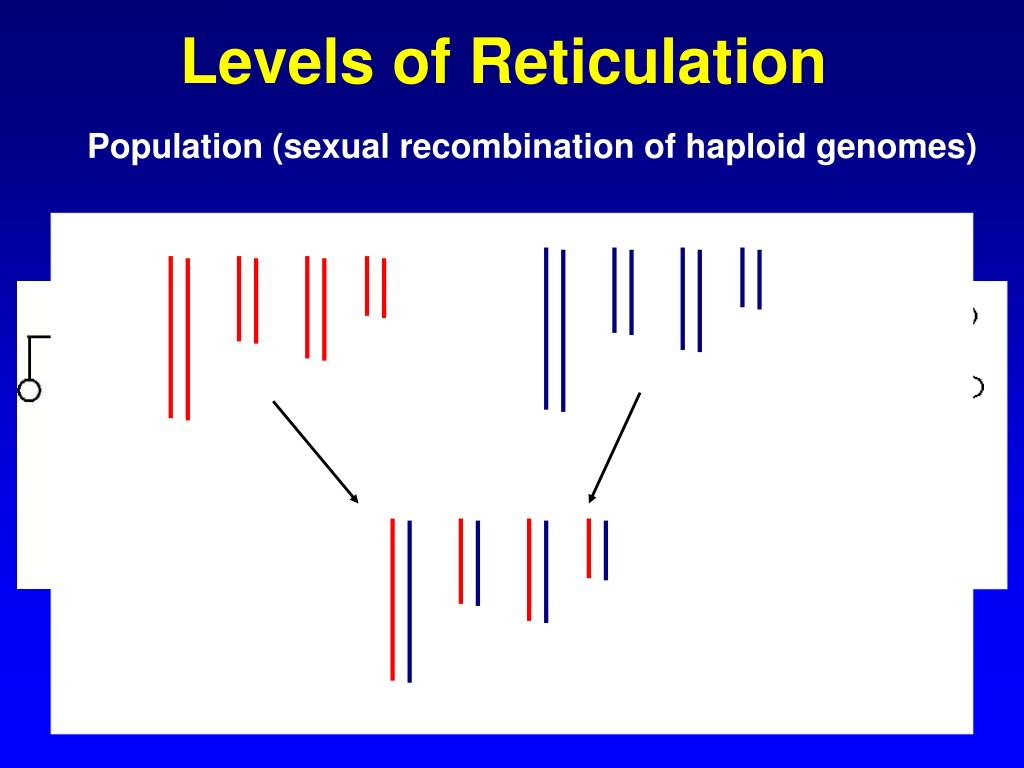 Levels of Reticulation

Population (sexual recombination of haploid genomes)